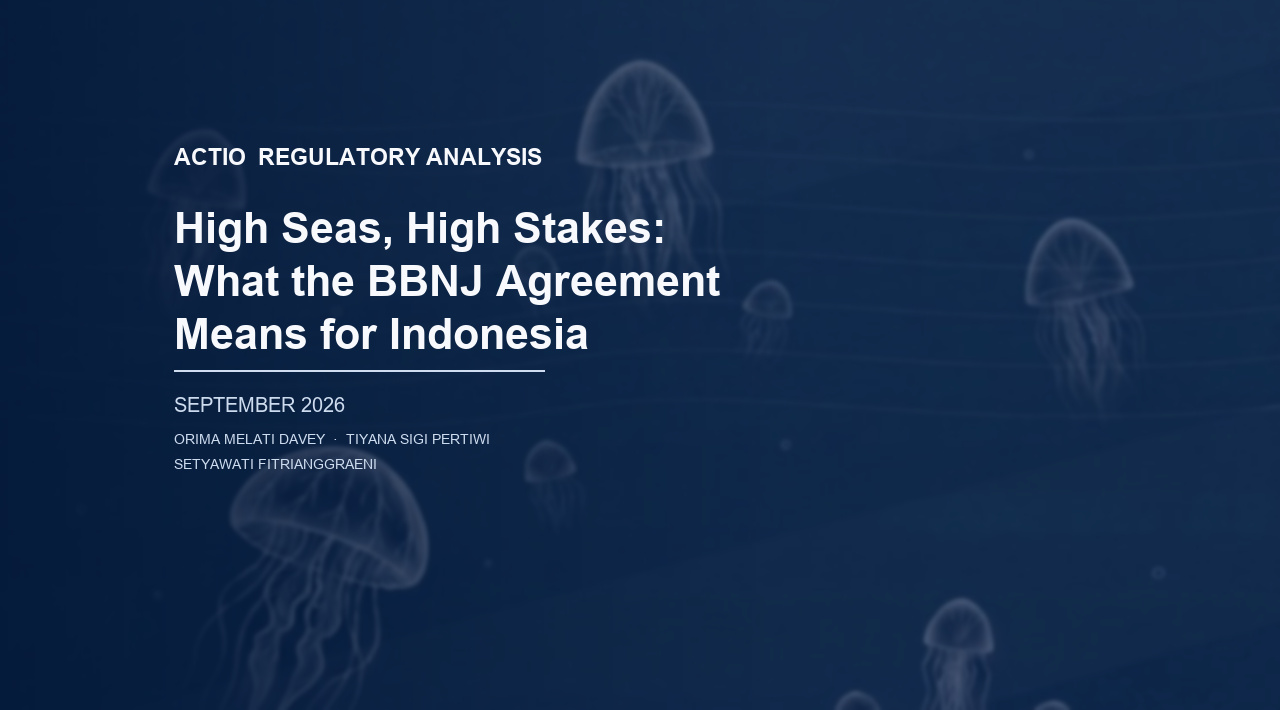 ACTIO REGULATORY ANALYSIS

High Seas, High Stakes: What the BBNJ Agreement Means for Indonesia

SEPTEMBER 2026

ORIMA MELATI DAVEY · TIYANA SIGI PERTIWI
SETYAWATI FITRIANGGRAENI